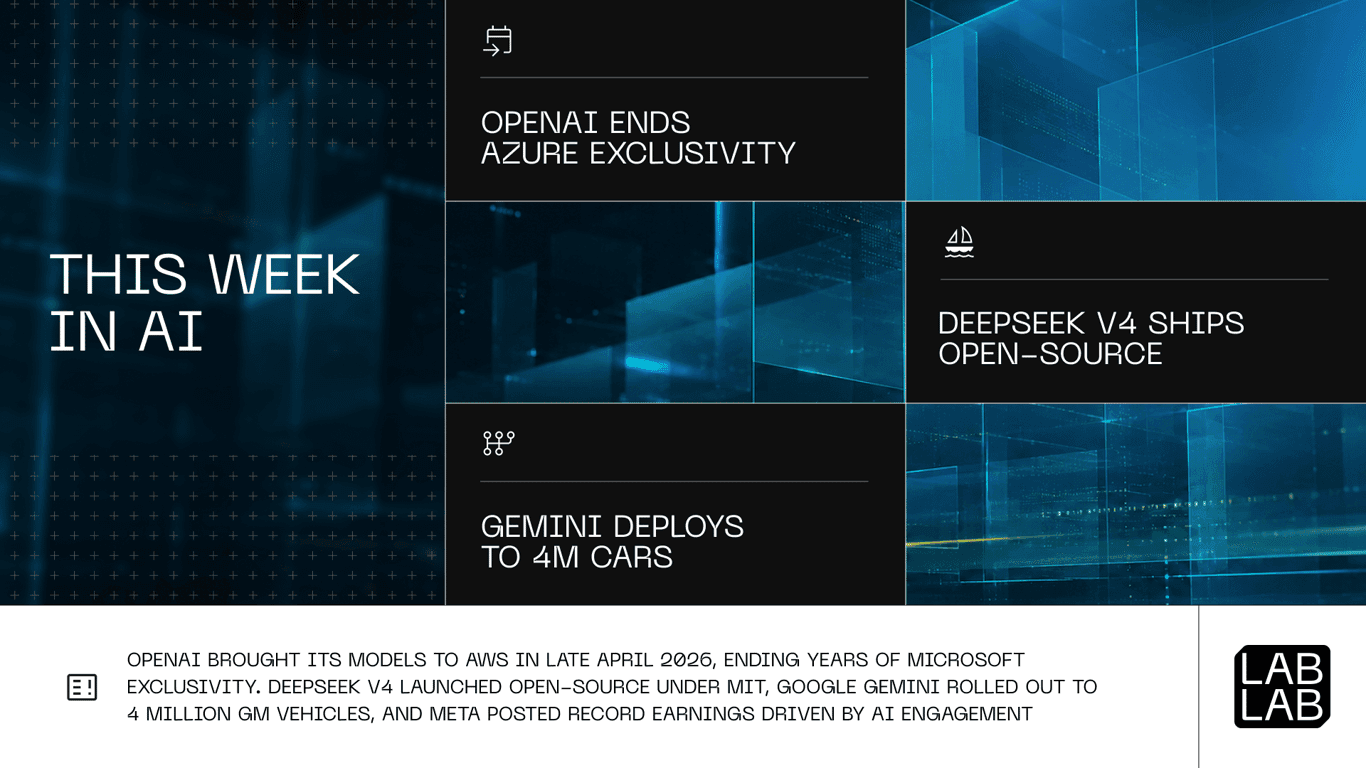 THIS WEEK IN AI

OPENAI ENDS AZURE EXCLUSIVITY

DEEPSEEK V4 SHIPS OPEN-SOURCE

GEMINI DEPLOYS TO 4M CARS

OPENAI BROUGHT ITS MODELS TO AWS IN LATE APRIL 2026, ENDING YEARS OF MICROSOFT EXCLUSIVITY. DEEPSEEK V4 LAUNCHED OPEN-SOURCE UNDER MIT, GOOGLE GEMINI ROLLED OUT TO 4 MILLION GM VEHICLES, AND META POSTED RECORD EARNINGS DRIVEN BY AI ENGAGEMENT

LAB LAB